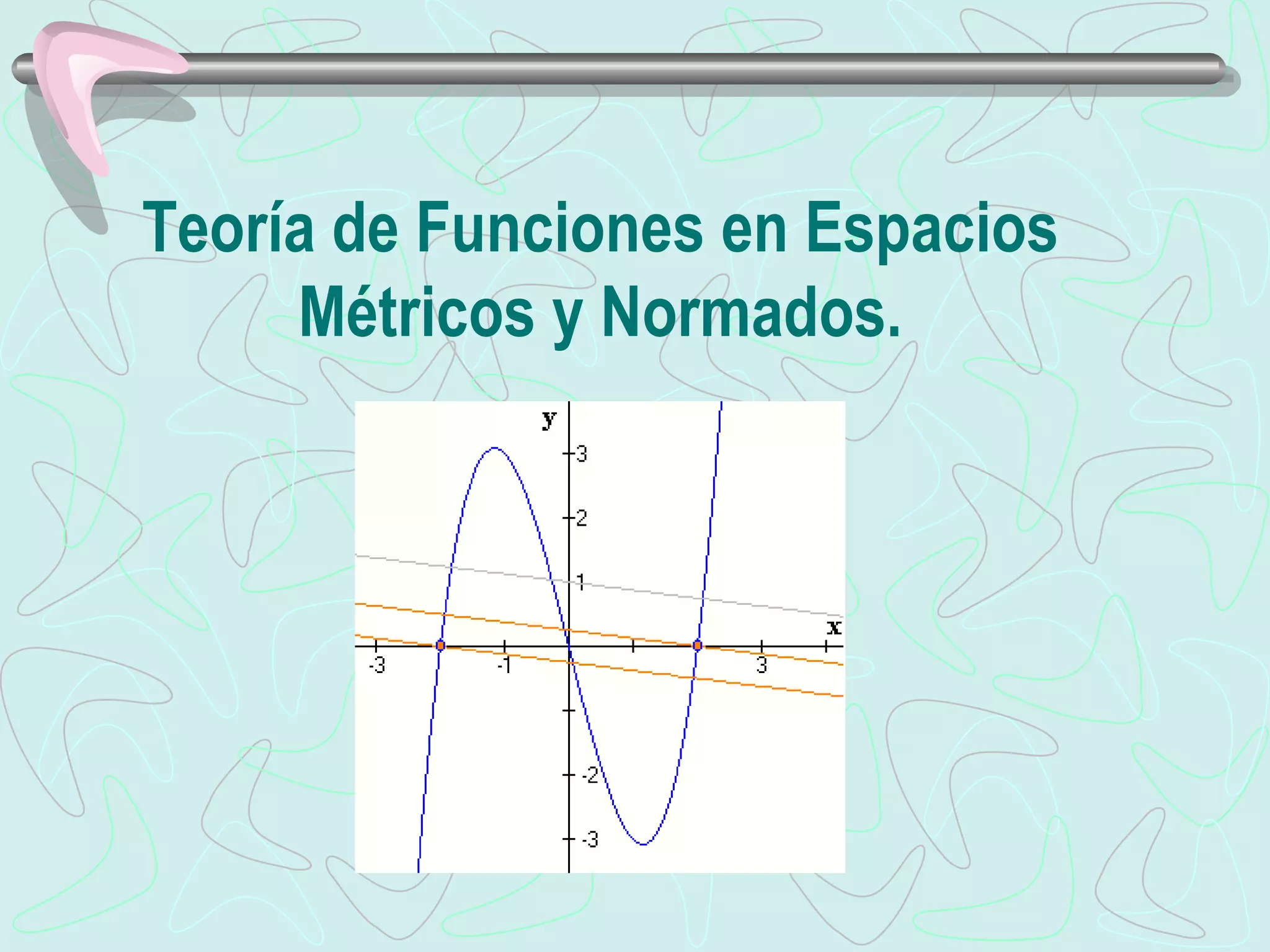 Teoría de Funciones en Espacios Métricos y Normados.

y
3
2
1
x
-3
-1
3
-2
-3